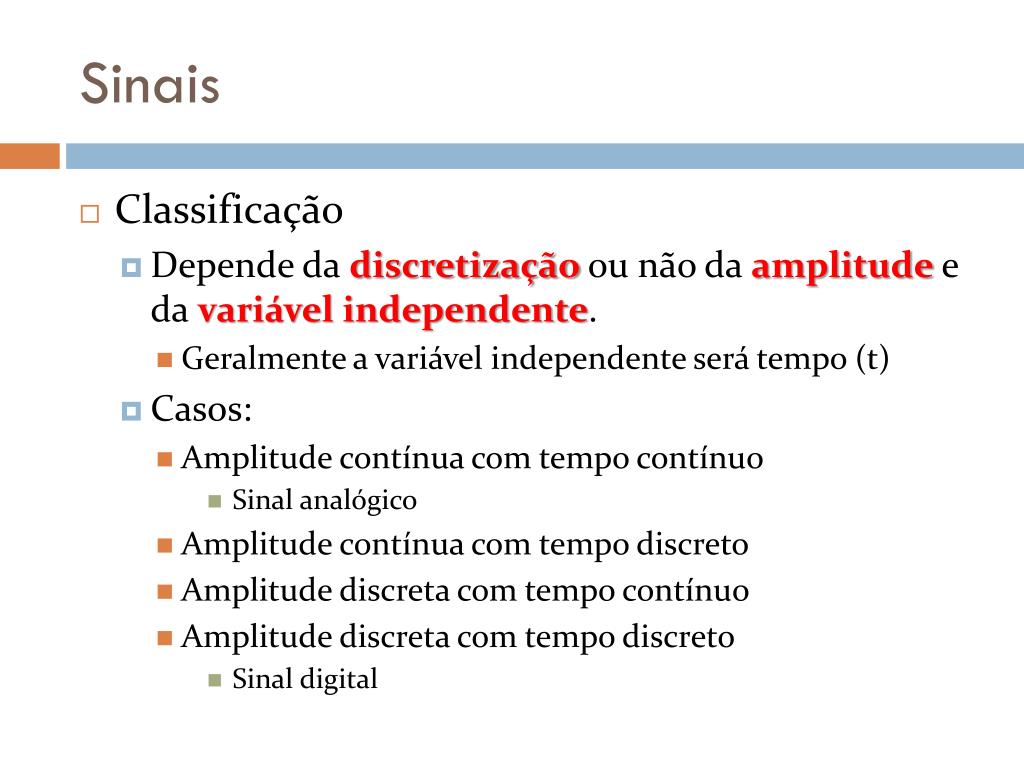 Sinais

Classificação

Depende da discretização ou não da amplitude e da variável independente.

Geralmente a variável independente será tempo (t)

Casos:

Amplitude contínua com tempo contínuo

Sinal analógico

Amplitude contínua com tempo discreto

Amplitude discreta com tempo contínuo

Amplitude discreta com tempo discreto

Sinal digital